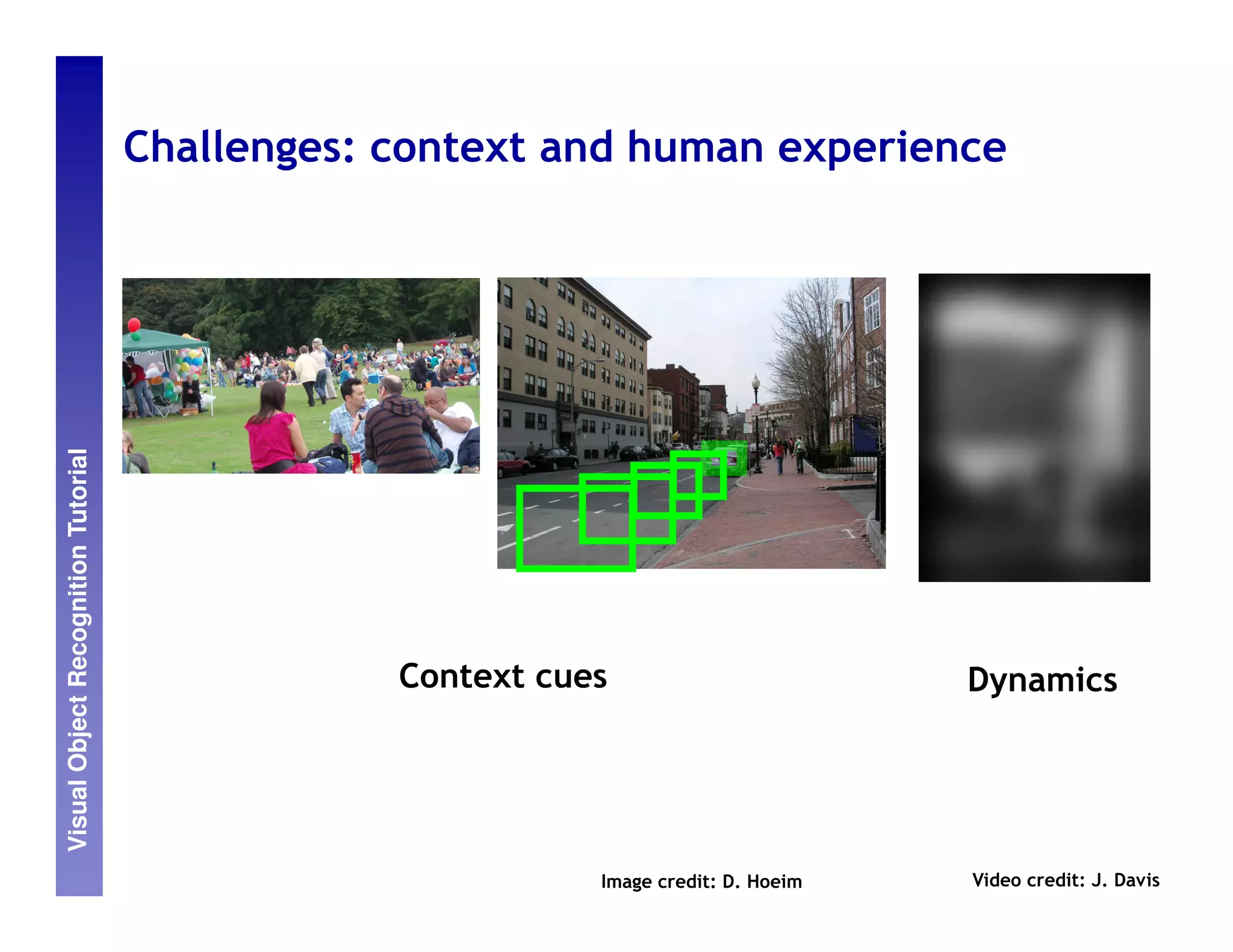 Visual Object Recognition Tutorial

Challenges: context and human experience

Context cues

Dynamics

Image credit: D. Hoeim

Video credit: J. Davis